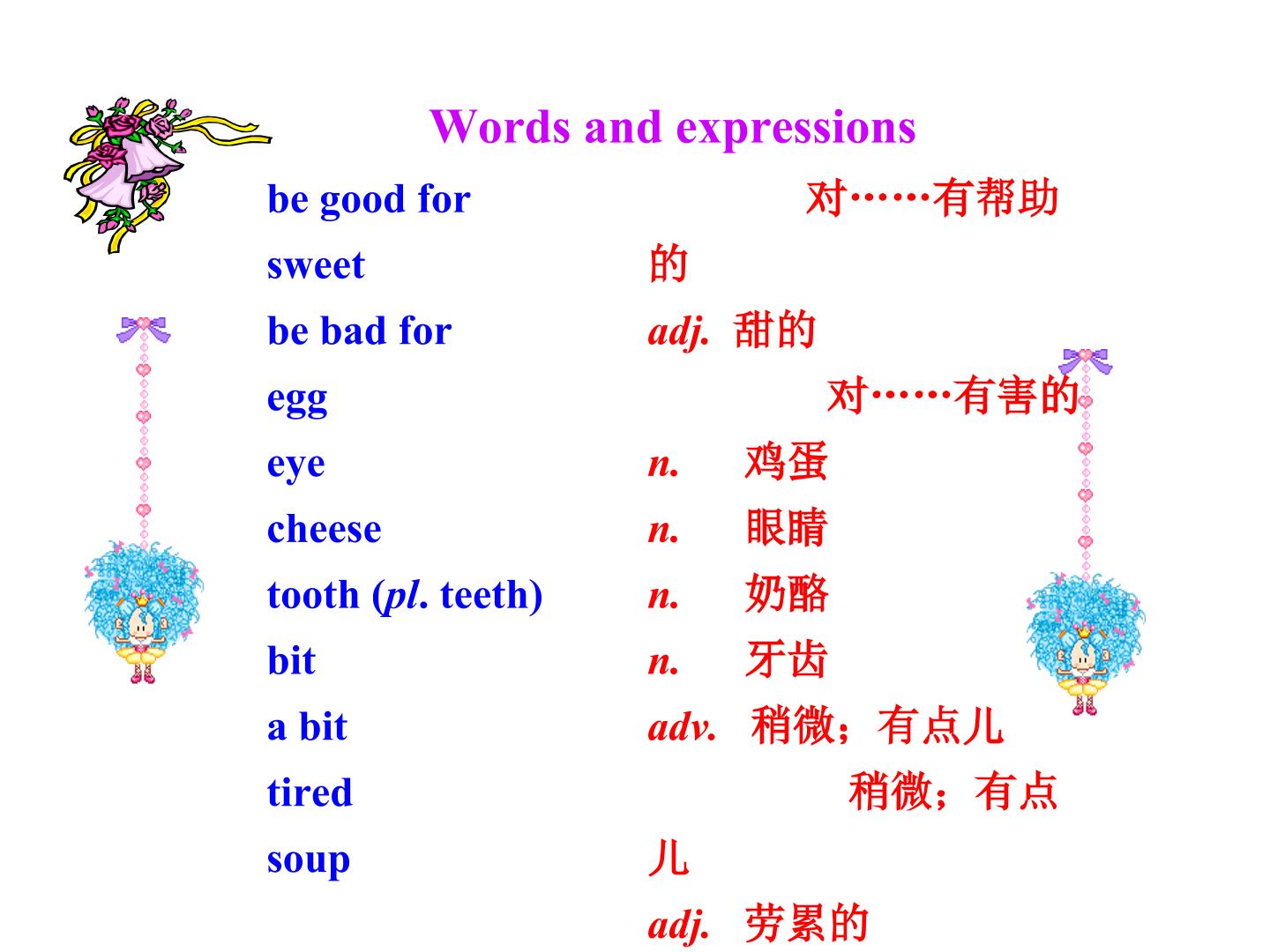 Words and expressions

be good for
sweet
be bad for
egg
eye
cheese
tooth (pl. teeth)
bit
a bit
tired
soup

对……有帮助的
adj. 甜的
对……有害的
n. 鸡蛋
n. 眼睛
n. 奶酪
n. 牙齿
adv. 稍微；有点儿
稍微；有点儿
adj. 劳累的